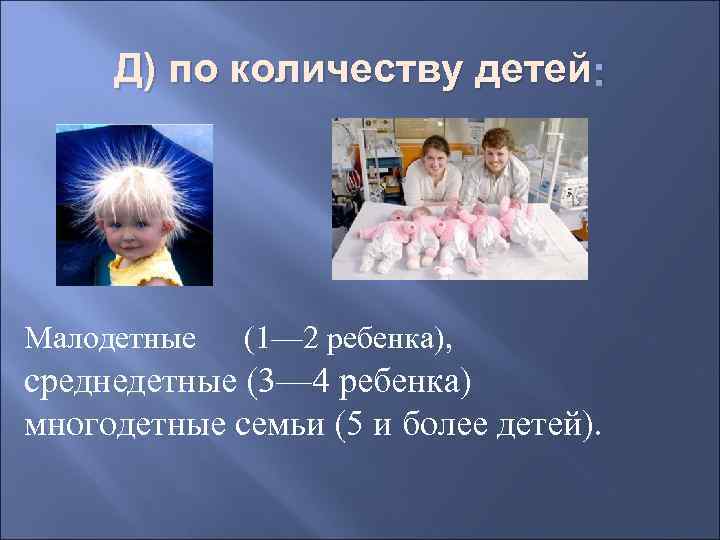 Д) по количеству детей:

Малодетные (1—2 ребенка), среднедетные (3—4 ребенка) многодетные семьи (5 и более детей).